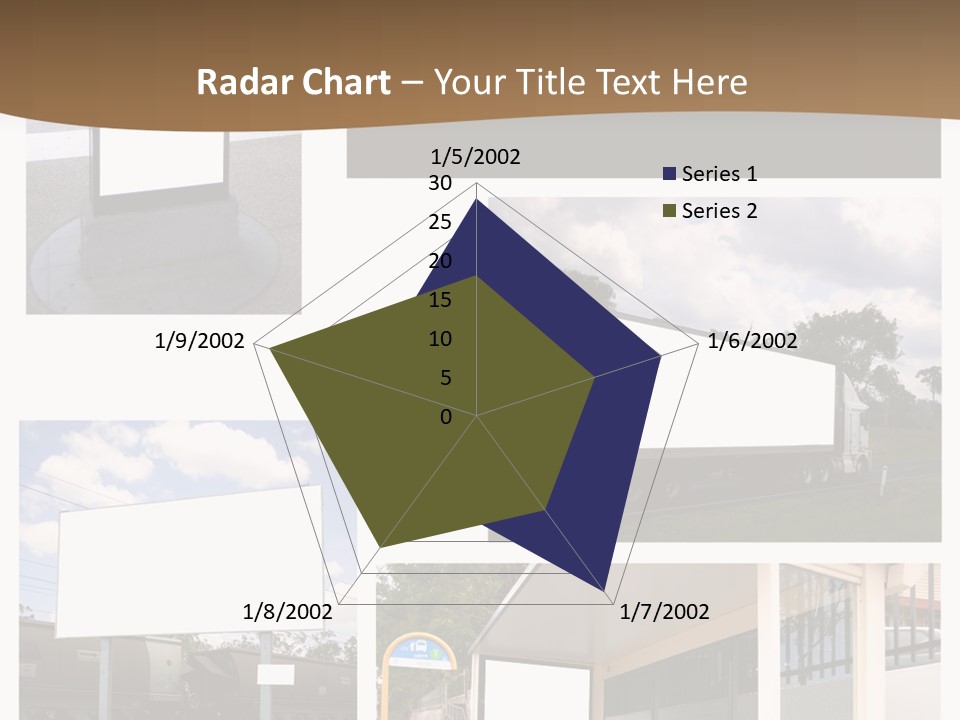 Radar Chart – Your Title Text Here

1/5/2002
30
25
20
15
10
5
0
1/6/2002
1/7/2002
1/8/2002
1/9/2002

Series 1
Series 2